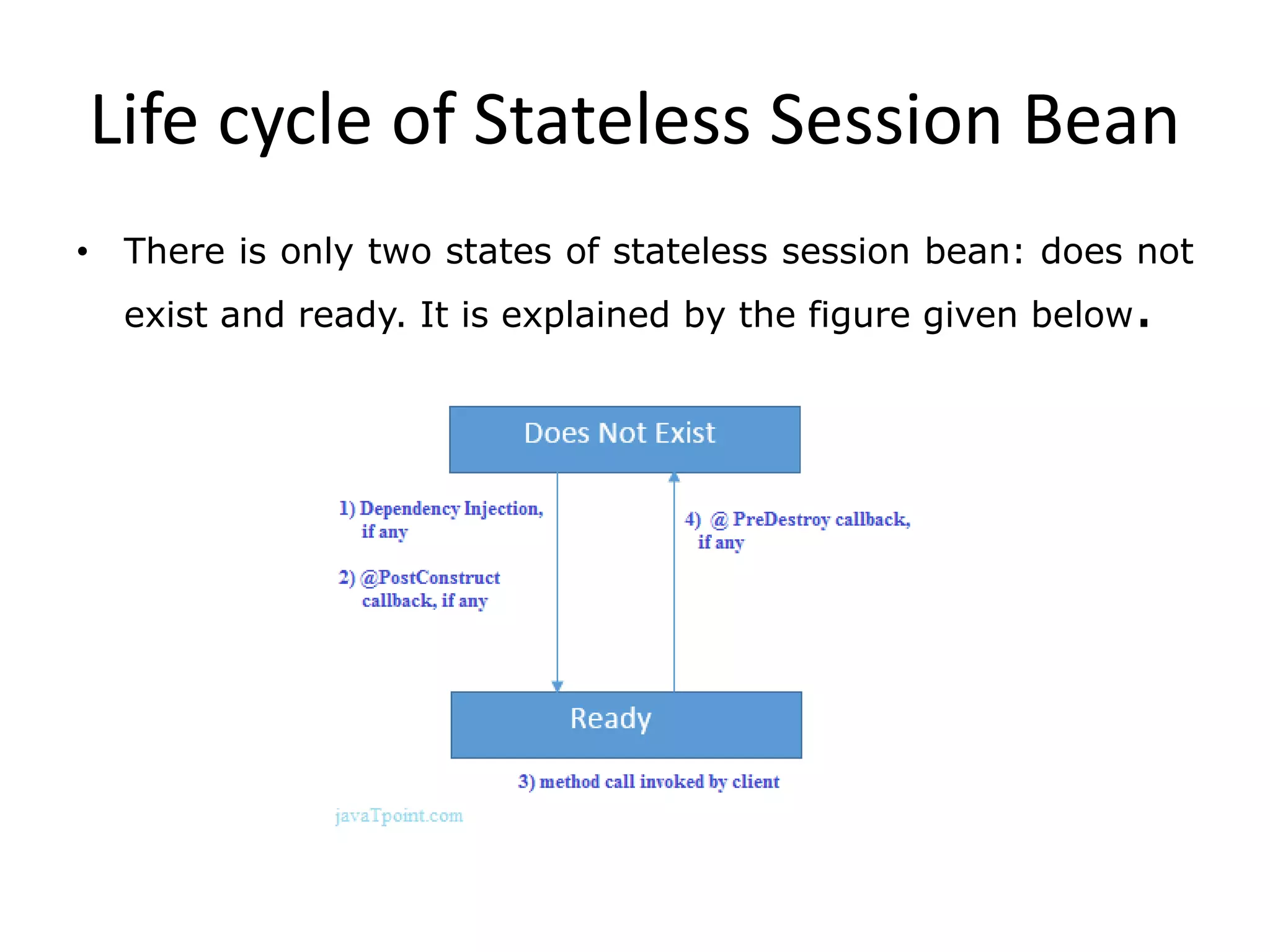 Life cycle of Stateless Session Bean

• There is only two states of stateless session bean: does not exist and ready. It is explained by the figure given below.

Does Not Exist

1) Dependency Injection, if any

2) @PostConstruct callback, if any

4) @ PreDestroy callback, if any

Ready

3) method call invoked by client

javaTpoint.com